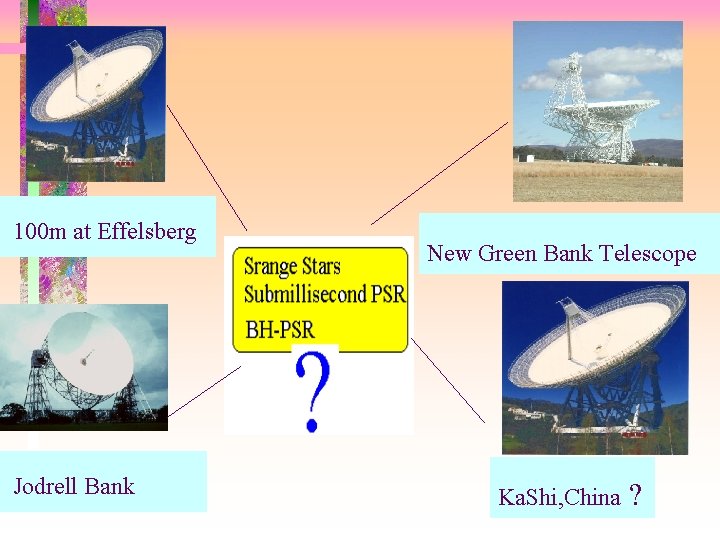 100m at Effelsberg

New Green Bank Telescope

Srange Stars
Submillisecond PSR
BH-PSR

?

Jodrell Bank

KaShi,China ?